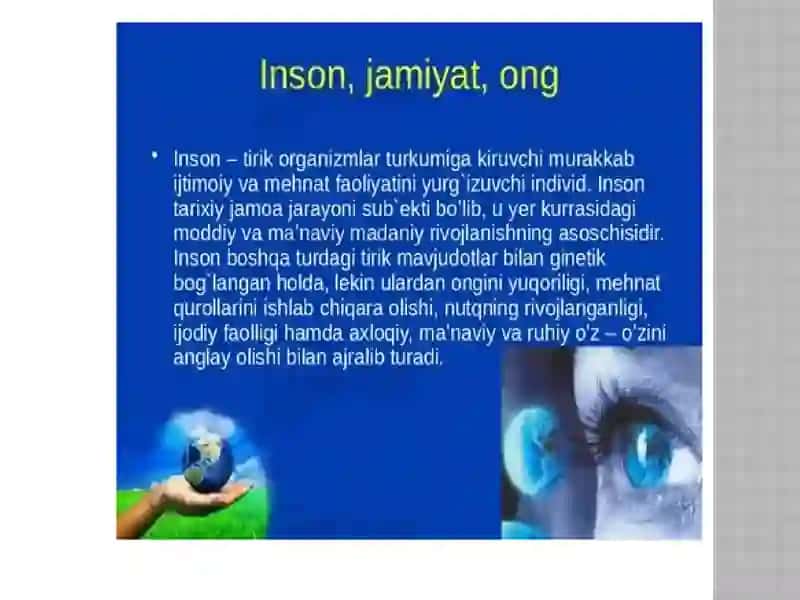 Inson, jamiyat, ong

• Inson – tirik organizmlar turkumiga kiruvchi murakkab ijtimoiy va mehnat faoliyatini yurg`izuvchi individ. Inson tarixiy jamoa jarayoni sub`ekti bo'lib, u yer kurrasidagi moddiy va ma'naviy madaniy rivojlanishning asoschisidir. Inson boshqa turdagi tirik mavjudotlar bilan ginetik bog`langan holda, lekin ulardan ongini yuqoriligi, mehnat qurollarini ishlab chiqara olishi, nutqning rivojlanganligi, ijodiy faolligi hamda axloqiy, ma'naviy va ruhiy o'z – o'zini anglay olishi bilan ajralib turadi.